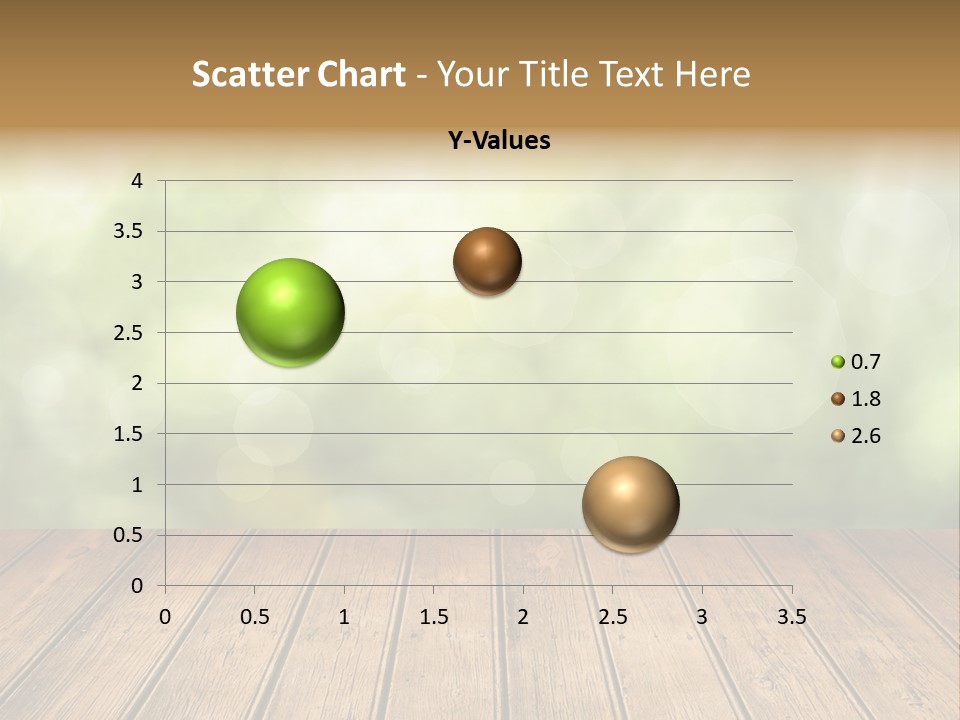 Scatter Chart - Your Title Text Here

Y-Values

4
3.5
3
2.5
2
1.5
1
0.5
0

0 0.5 1 1.5 2 2.5 3 3.5

0.7
1.8
2.6